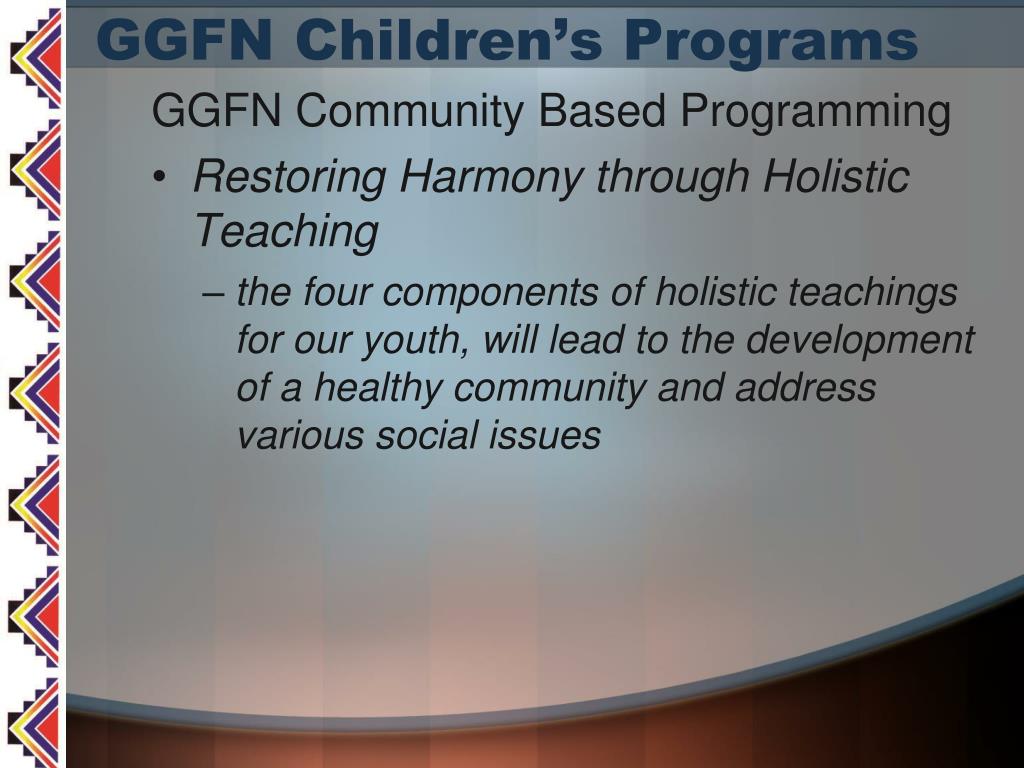 GGFN Children’s Programs

GGFN Community Based Programming

• Restoring Harmony through Holistic Teaching

– the four components of holistic teachings for our youth, will lead to the development of a healthy community and address various social issues